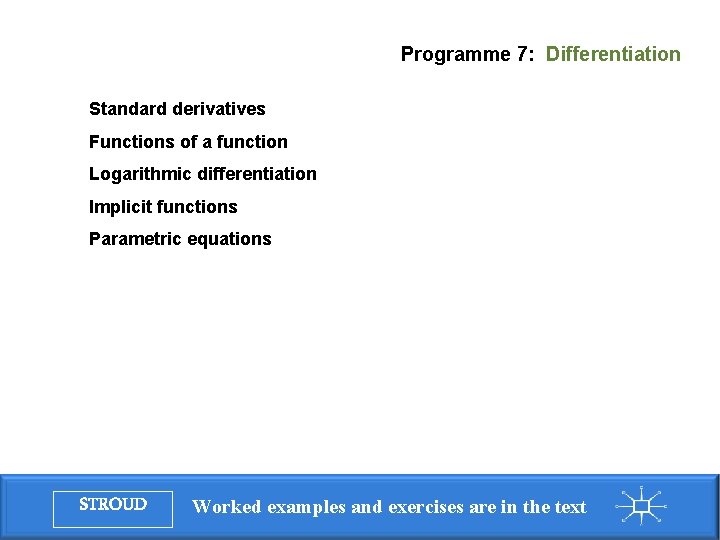 Programme 7: Differentiation

Standard derivatives

Functions of a function

Logarithmic differentiation

Implicit functions

Parametric equations

STROUD

Worked examples and exercises are in the text